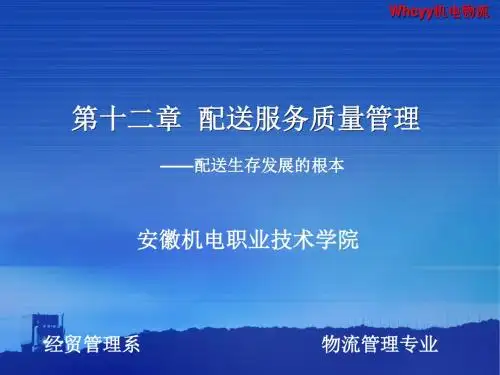 Whcyy机电物流

第十二章 配送服务质量管理

——配送生存发展的根本

安徽机电职业技术学院

经贸管理系

物流管理专业